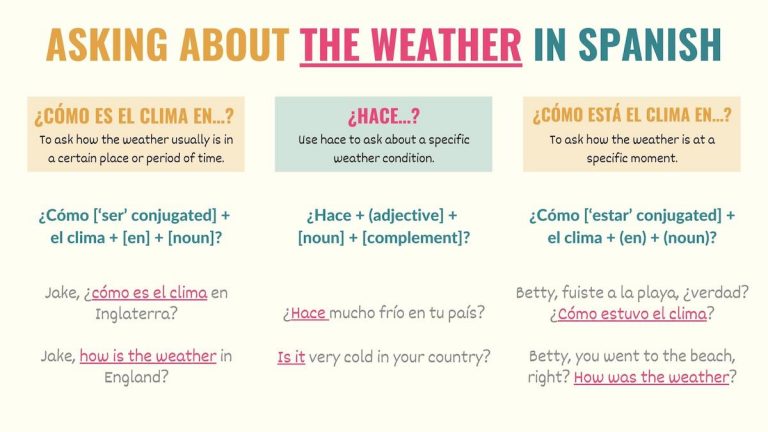 ASKING ABOUT THE WEATHER IN SPANISH

¿CÓMO ES EL CLIMA EN...?
To ask how the weather usually is in a certain place or period of time.

¿Cómo ['ser' conjugated] + el clima + [en] + [noun]?

Jake, ¿cómo es el clima en Inglaterra?

Jake, how is the weather in England?

¿HACE...?
Use hace to ask about a specific weather condition.

¿Hace + (adjective] + [noun] + [complement]?

¿Hace mucho frío en tu país?

Is it very cold in your country?

¿CÓMO ESTÁ EL CLIMA EN...?
To ask how the weather is at a specific moment.

¿Cómo ['estar' conjugated] + el clima + (en) + (noun)?

Betty, fuiste a la playa, ¿verdad? ¿Cómo estuvo el clima?

Betty, you went to the beach, right? How was the weather?